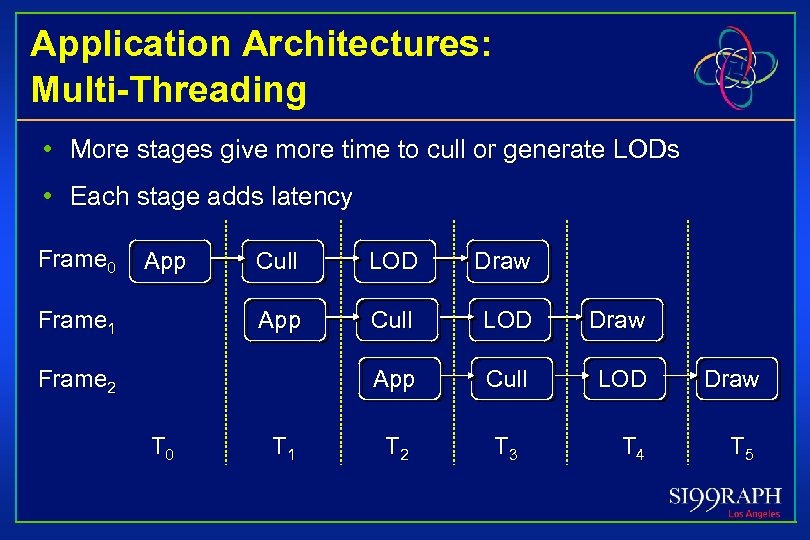 Application Architectures:
Multi-Threading

• More stages give more time to cull or generate LODs
• Each stage adds latency

Frame$_0$ App Cull LOD Draw
Frame$_1$ App Cull LOD Draw
Frame$_2$ App Cull LOD Draw

T$_0$ T$_1$ T$_2$ T$_3$ T$_4$ T$_5$

SI99RAPH
Los Angeles